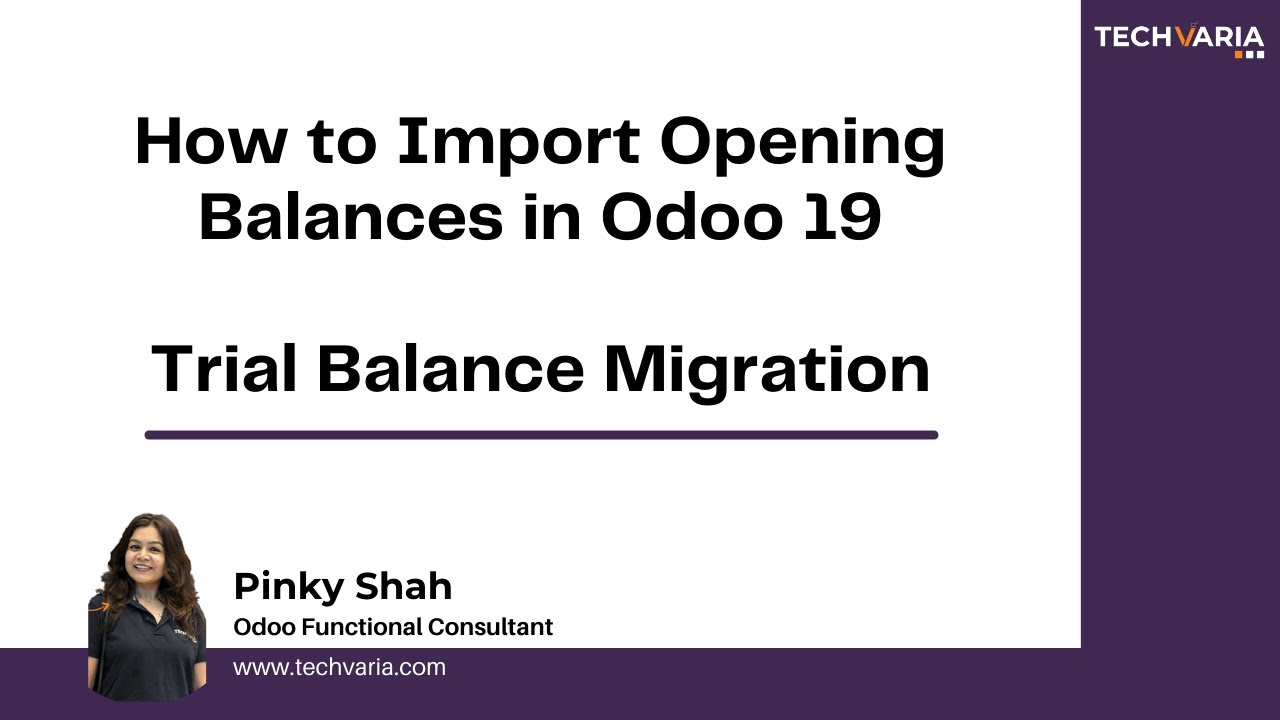 TECHVARIA

How to Import Opening Balances in Odoo 19

Trial Balance Migration

Pinky Shah
Odoo Functional Consultant
www.techvaria.com